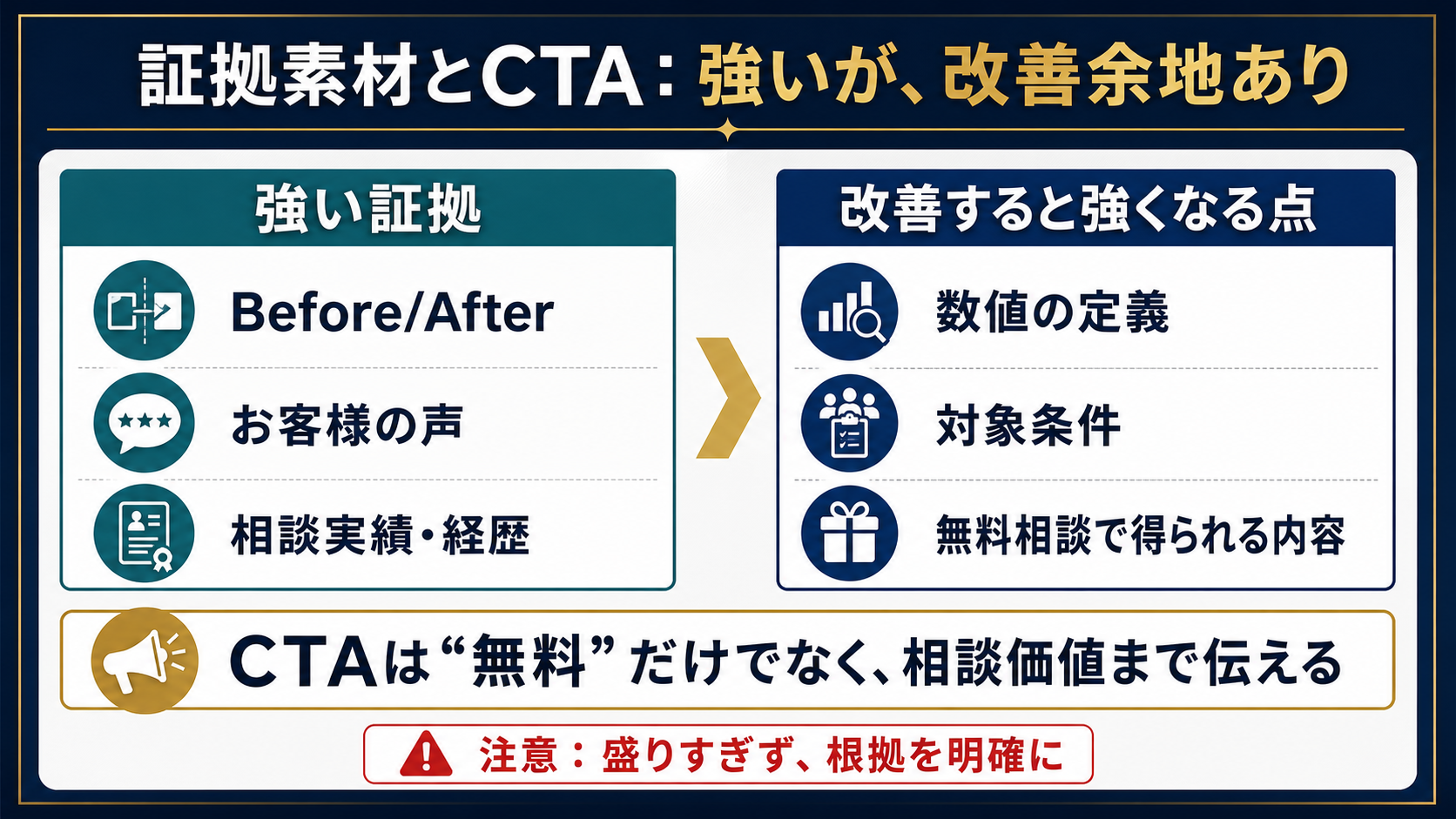 証拠素材とCTA：強いが、改善余地あり

強い証拠

Before/After

お客様の声

相談実績・経歴

改善すると強くなる点

数値の定義

対象条件

無料相談で得られる内容

CTAは“無料”だけでなく、相談価値まで伝える

注意：盛りすぎず、根拠を明確に